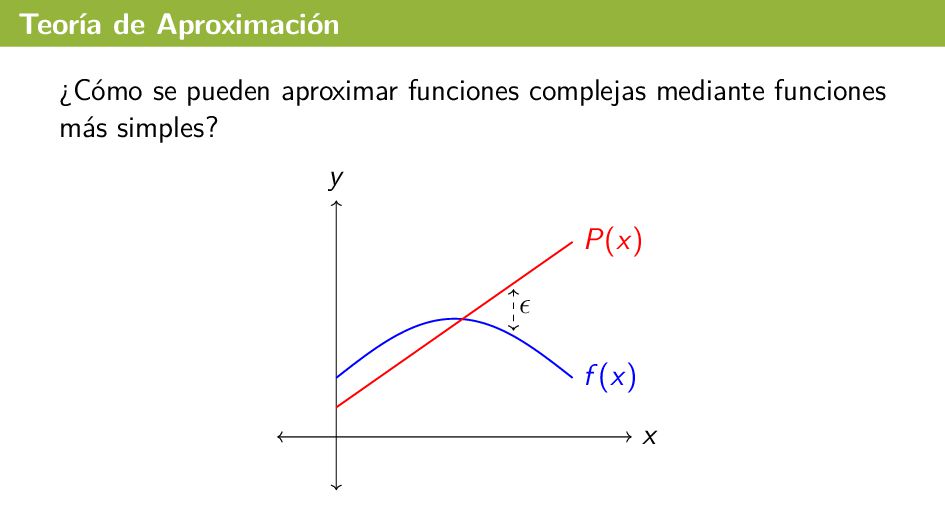 Teoría de Aproximación

¿Cómo se pueden aproximar funciones complejas mediante funciones más simples?

$y$

$P(x)$

$\epsilon$

$f(x)$

$x$